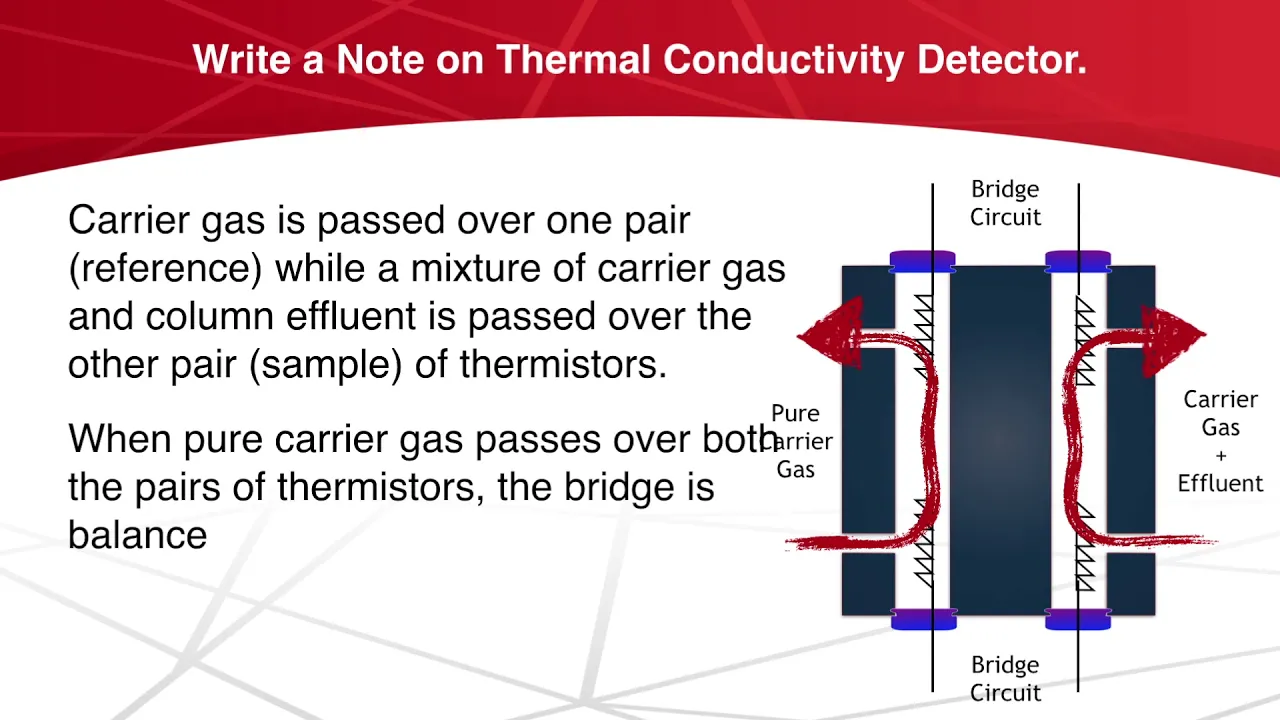 Write a Note on Thermal Conductivity Detector.

Carrier gas is passed over one pair (reference) while a mixture of carrier gas and column effluent is passed over the other pair (sample) of thermistors.

When pure carrier gas passes over both the pairs of thermistors, the bridge is balance

Bridge Circuit

Pure Carrier Gas

Carrier Gas + Effluent

Bridge Circuit